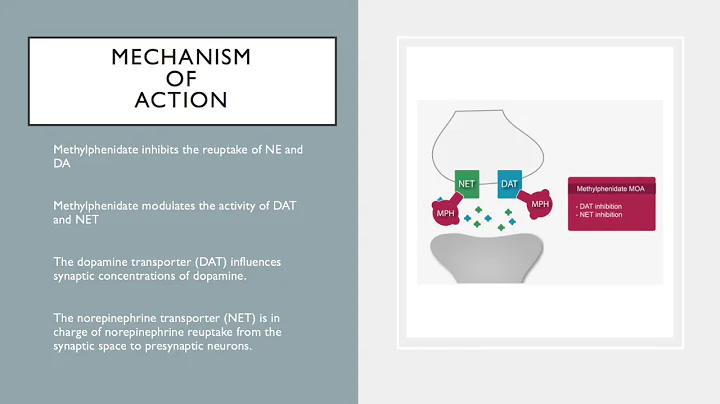 MECHANISM
OF
ACTION

Methylphenidate inhibits the reuptake of NE and DA

Methylphenidate modulates the activity of DAT and NET

The dopamine transporter (DAT) influences synaptic concentrations of dopamine.

The norepinephrine transporter (NET) is in charge of norepinephrine reuptake from the synaptic space to presynaptic neurons.

NET
DAT
MPH
MPH

Methylphenidate MOA
- DAT inhibition
- NET inhibition